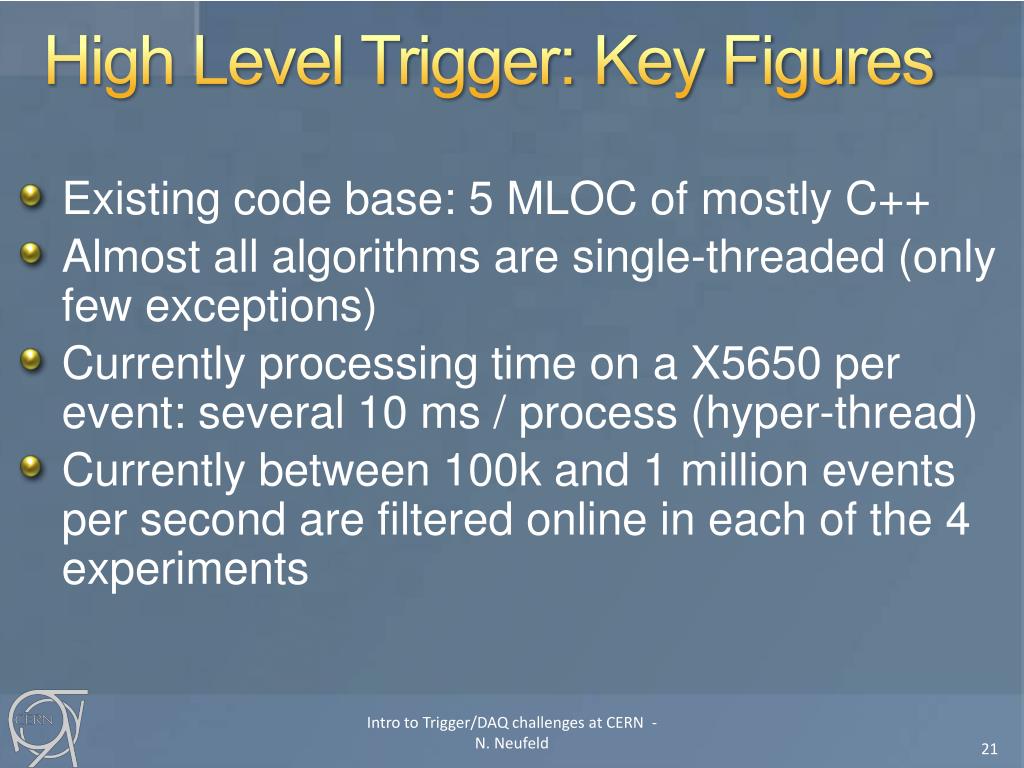 High Level Trigger: Key Figures

Existing code base: 5 MLOC of mostly C++

Almost all algorithms are single-threaded (only few exceptions)

Currently processing time on a X5650 per event: several 10 ms / process (hyper-thread)

Currently between 100k and 1 million events per second are filtered online in each of the 4 experiments

CERN

Intro to Trigger/DAQ challenges at CERN - N. Neufeld

21